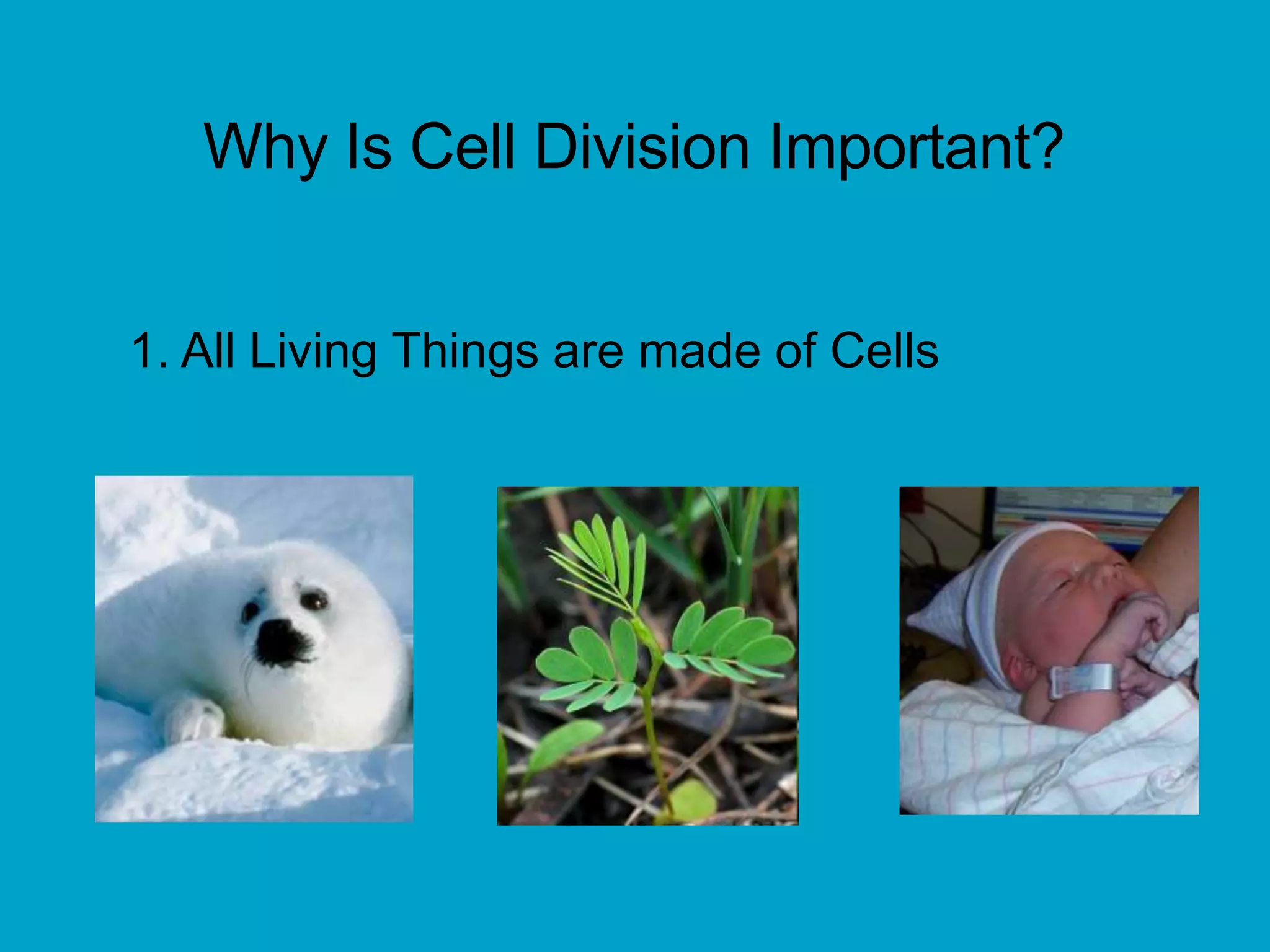 Why Is Cell Division Important?

1. All Living Things are made of Cells